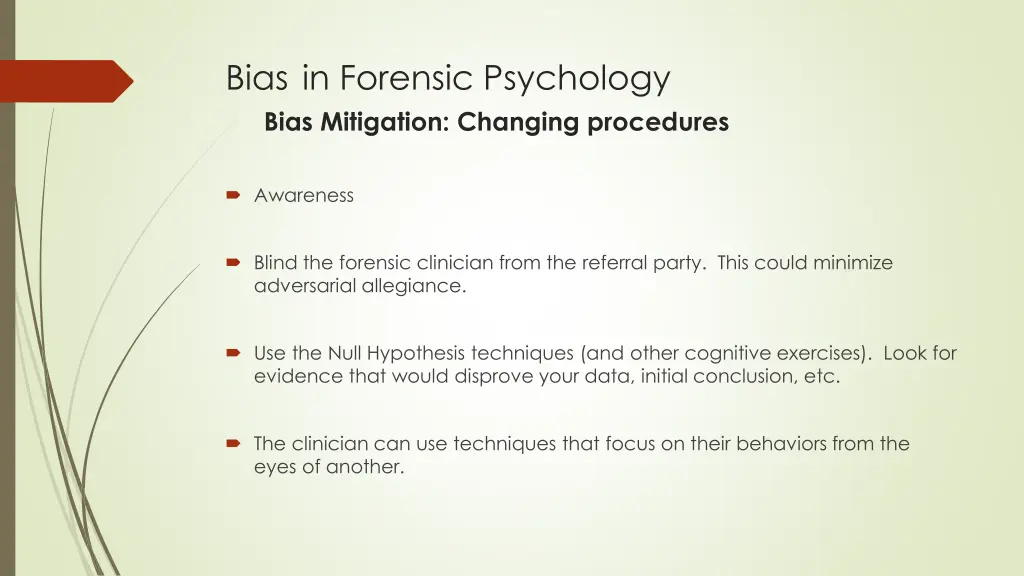 Bias in Forensic Psychology

Bias Mitigation: Changing procedures

Awareness

Blind the forensic clinician from the referral party. This could minimize adversarial allegiance.

Use the Null Hypothesis techniques (and other cognitive exercises). Look for evidence that would disprove your data, initial conclusion, etc.

The clinician can use techniques that focus on their behaviors from the eyes of another.